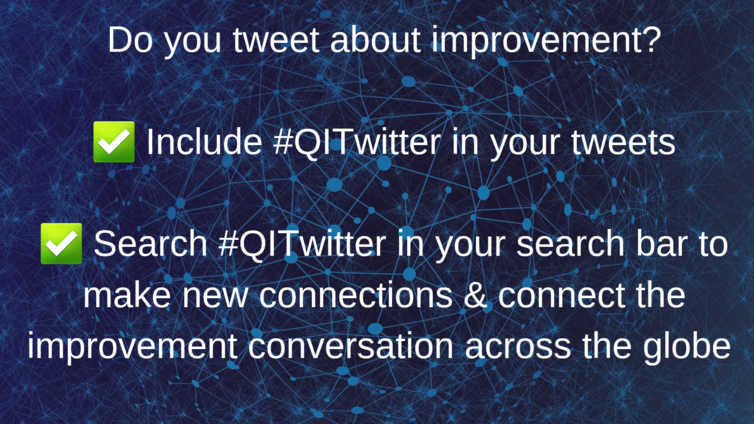 Do you tweet about improvement?

✅ Include #QITwitter in your tweets

✅ Search #QITwitter in your search bar to make new connections & connect the improvement conversation across the globe